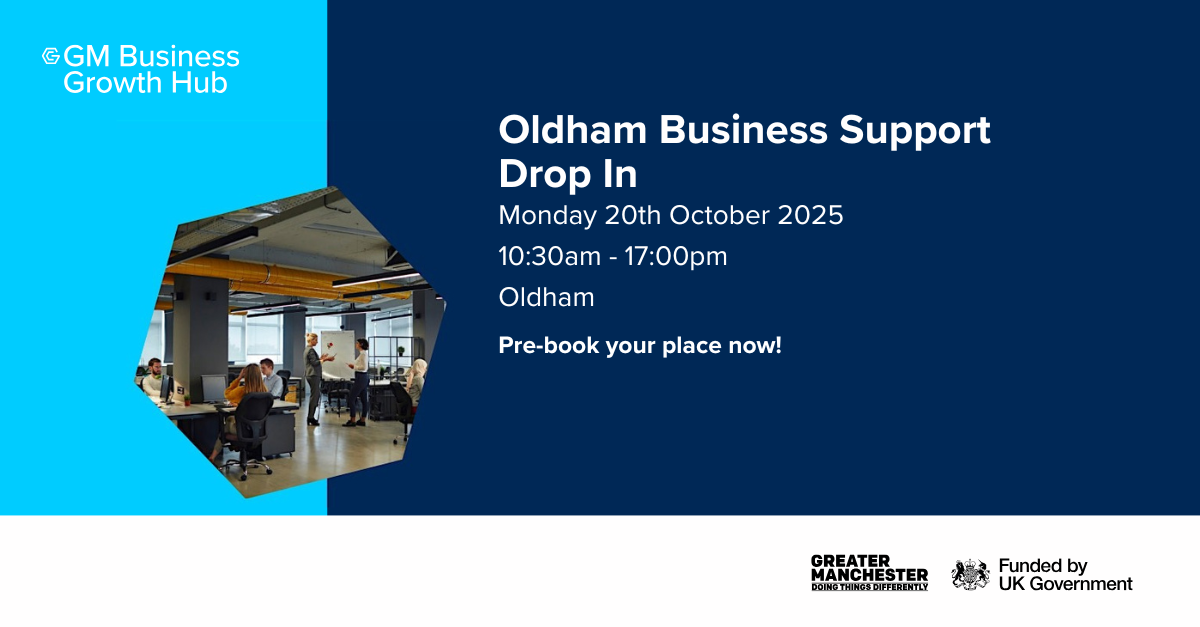 GM Business Growth Hub

Oldham Business Support Drop In

Monday 20th October 2025

10:30am - 17:00pm

Oldham

Pre-book your place now!

GREATER MANCHESTER
DOING THINGS DIFFERENTLY

Funded by UK Government